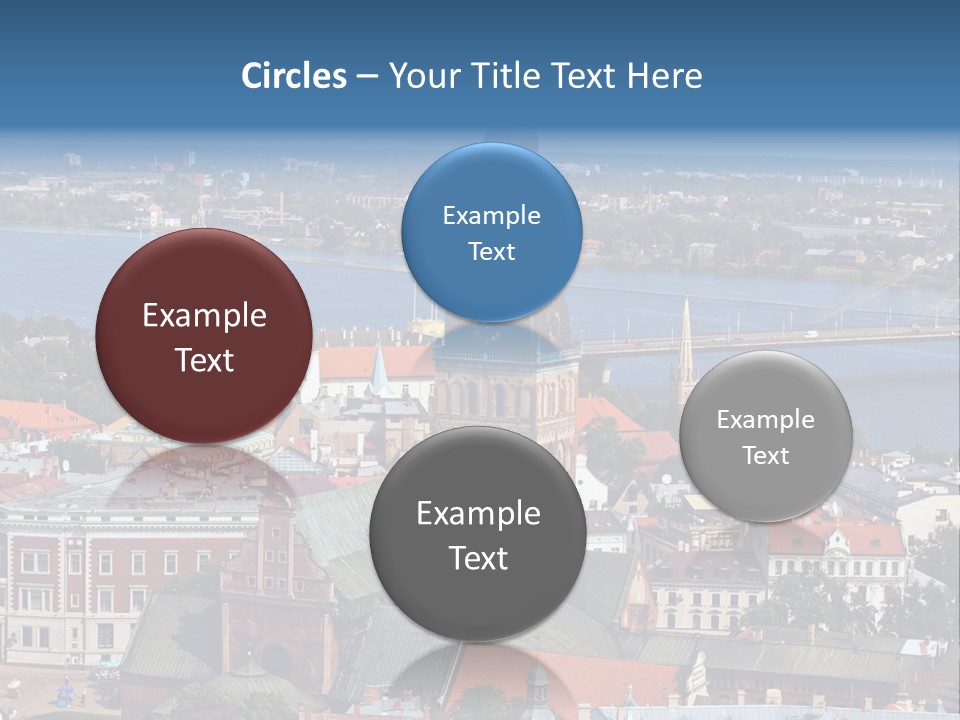 Circles – Your Title Text Here

Example Text

Example Text

Example Text

Example Text